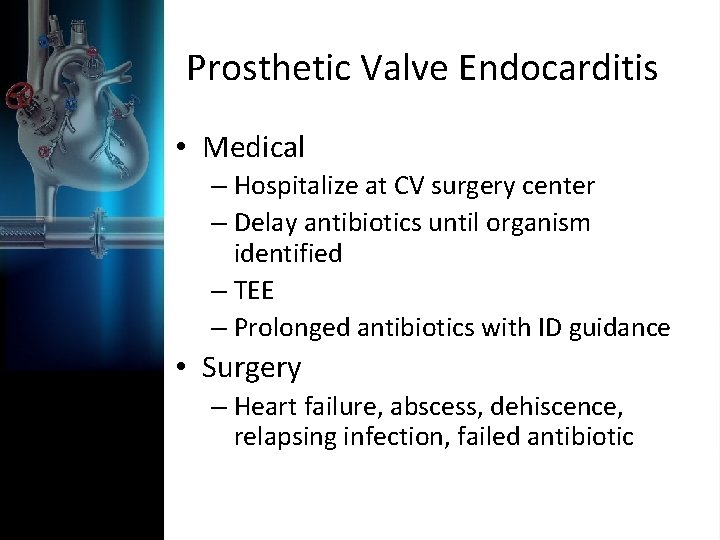 Prosthetic Valve Endocarditis

• Medical
– Hospitalize at CV surgery center
– Delay antibiotics until organism identified
– TEE
– Prolonged antibiotics with ID guidance
• Surgery
– Heart failure, abscess, dehiscence, relapsing infection, failed antibiotic